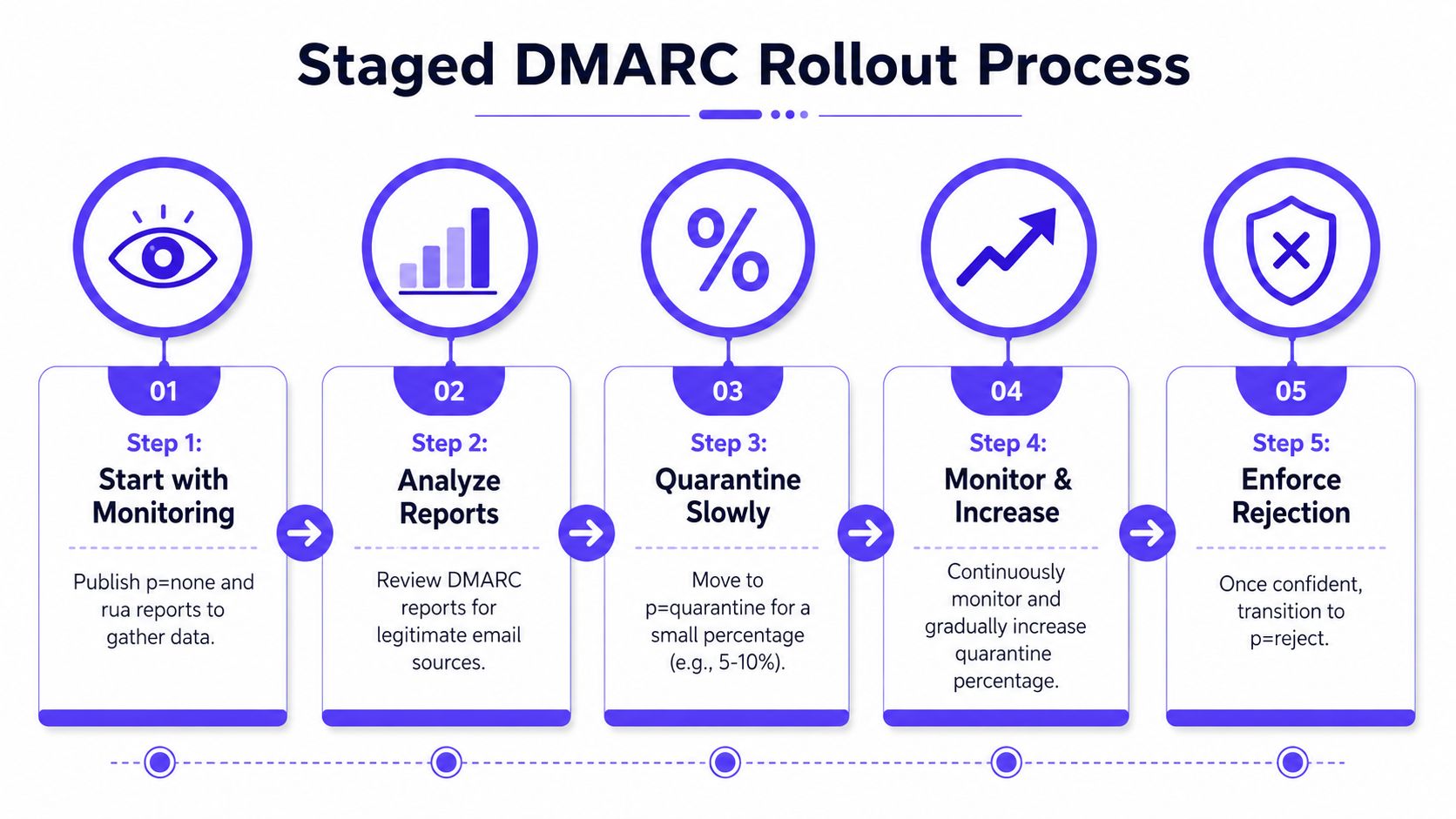 Staged DMARC Rollout Process

%

01

Step 1:
Start with Monitoring

Publish p=none and rua reports to gather data.

02

Step 2:
Analyze Reports

Review DMARC reports for legitimate email sources.

03

Step 3:
Quarantine Slowly

Move to p=quarantine for a small percentage (e.g., 5-10%).

04

Step 4:
Monitor & Increase

Continuously monitor and gradually increase quarantine percentage.

05

Step 5:
Enforce Rejection

Once confident, transition to p=reject.